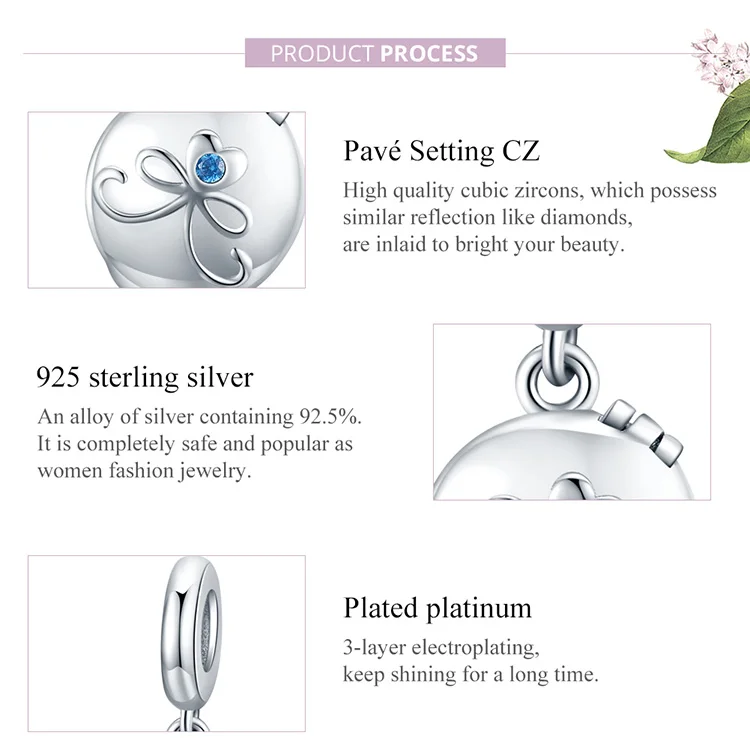 PRODUCT PROCESS

Pavé Setting CZ

High quality cubic zircons, which possess similar reflection like diamonds, are inlaid to bright your beauty.

925 sterling silver

An alloy of silver containing 92.5%. It is completely safe and popular as women fashion jewelry.

Plated platinum

3-layer electroplating, keep shining for a long time.